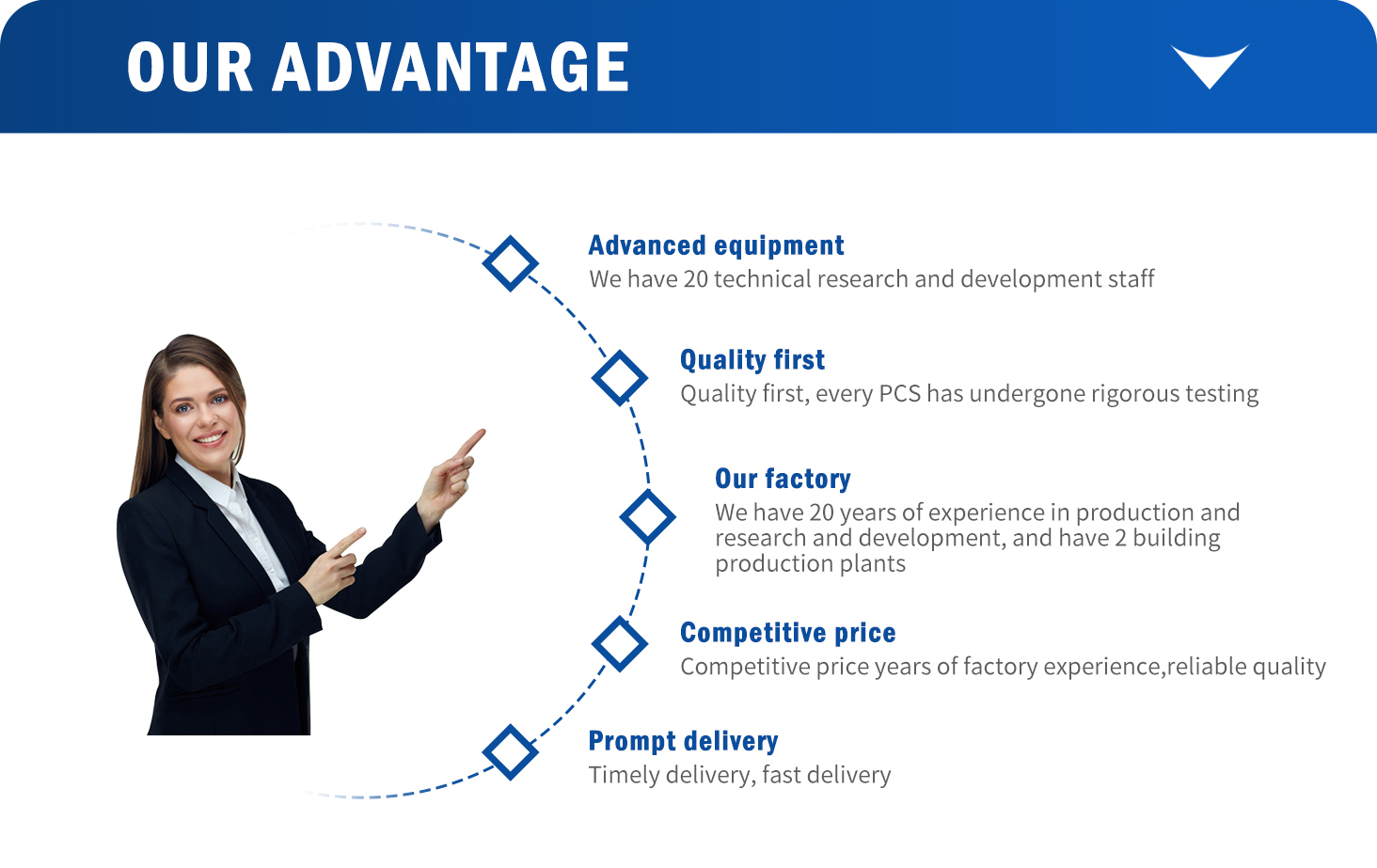 OUR ADVANTAGE

Advanced equipment
We have 20 technical research and development staff

Quality first
Quality first, every PCS has undergone rigorous testing

Our factory
We have 20 years of experience in production and research and development, and have 2 building production plants

Competitive price
Competitive price years of factory experience,reliable quality

Prompt delivery
Timely delivery, fast delivery